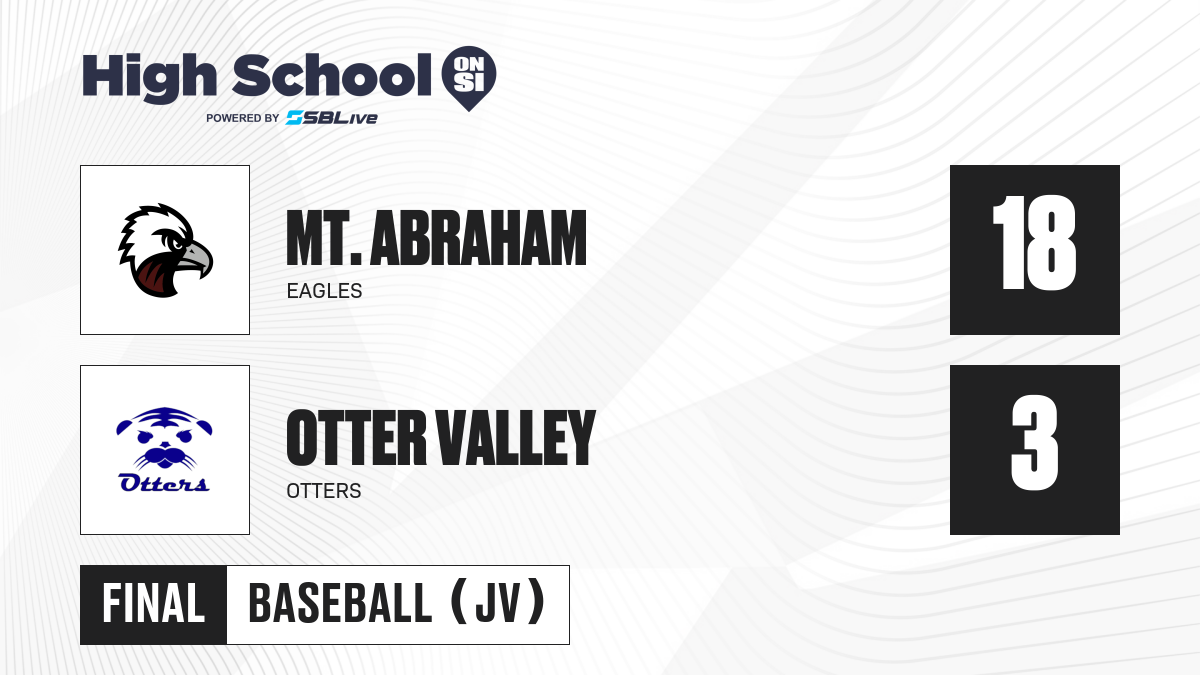 High School ON SI
POWERED BY SBLive

MT. ABRAHAM
EAGLES
18

Otters
OTTER VALLEY
OTTERS
3

FINAL
BASEBALL (JV)